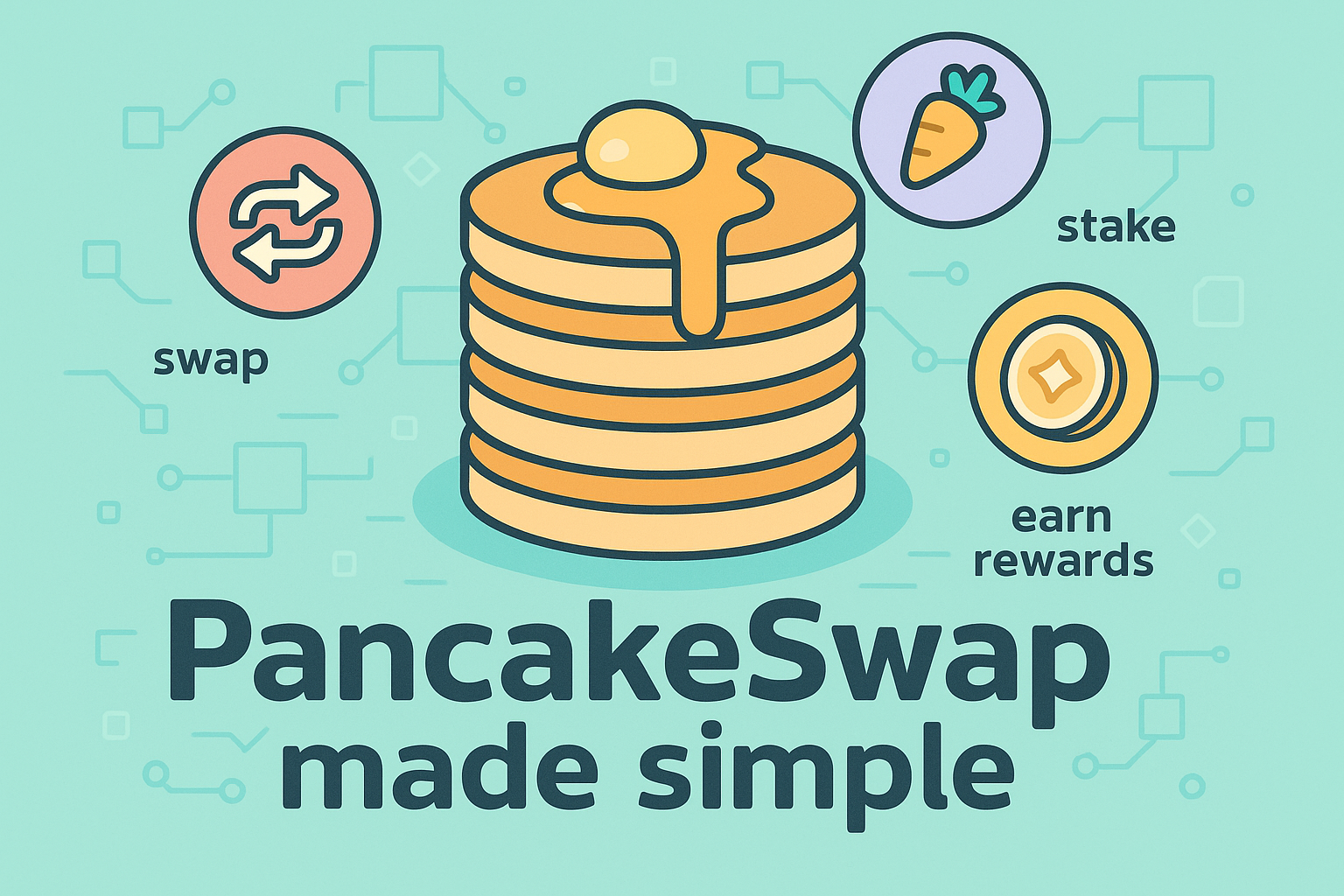 swap

stake

earn rewards

PancakeSwap made simple